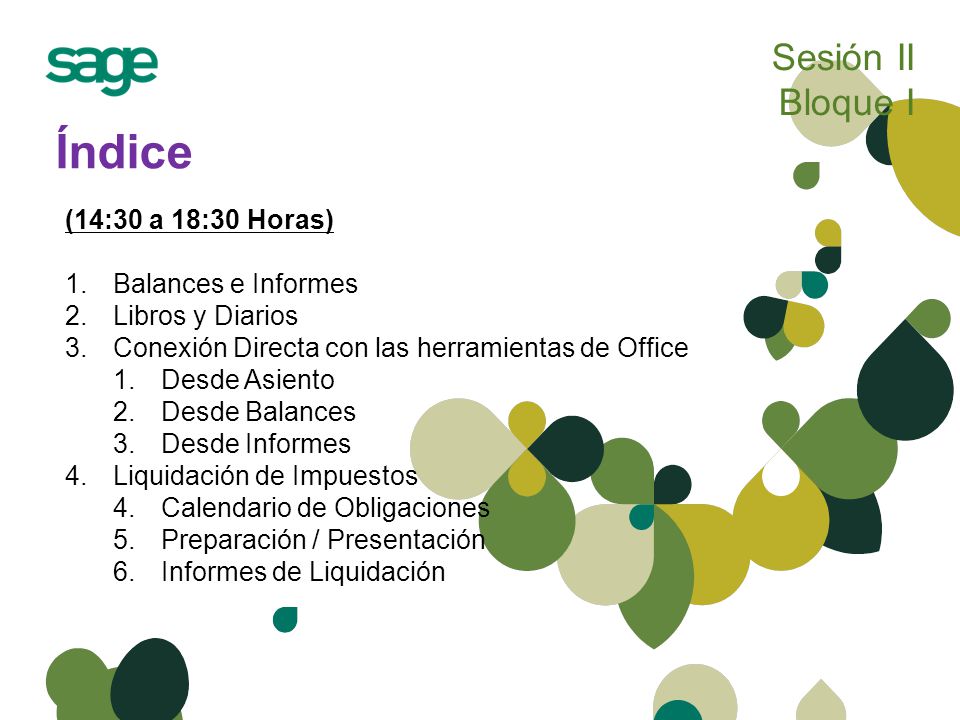 sage

Sesión II
Bloque I

Índice

(14:30 a 18:30 Horas)

1. Balances e Informes
2. Libros y Diarios
3. Conexión Directa con las herramientas de Office
   1. Desde Asiento
   2. Desde Balances
   3. Desde Informes
4. Liquidación de Impuestos
   4. Calendario de Obligaciones
   5. Preparación / Presentación
   6. Informes de Liquidación